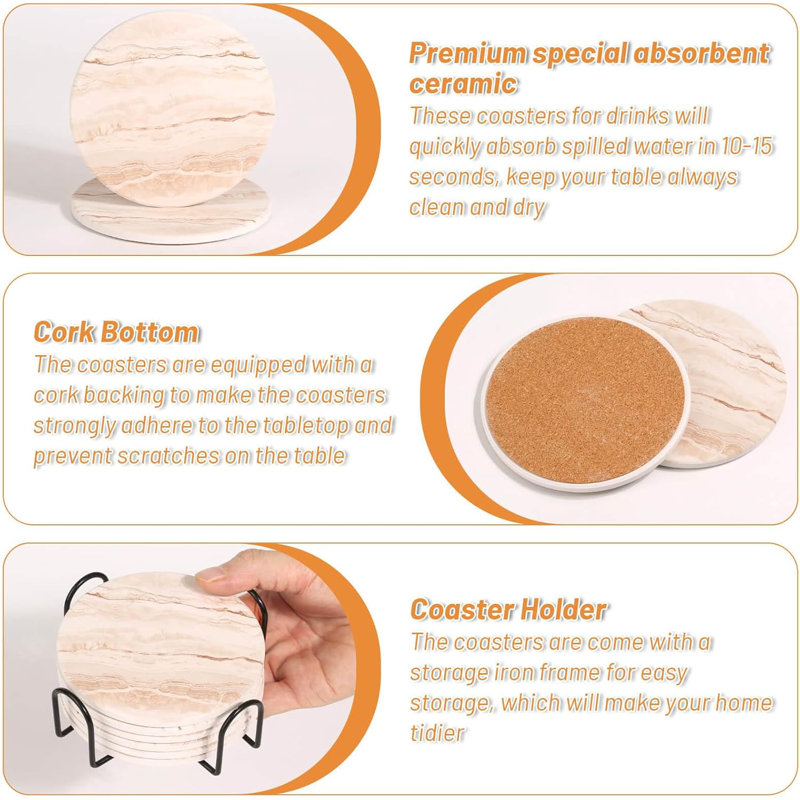 Premium special absorbent ceramic
These coasters for drinks will quickly absorb spilled water in 10-15 seconds, keep your table always clean and dry

Cork Bottom
The coasters are equipped with a cork backing to make the coasters strongly adhere to the tabletop and prevent scratches on the table

Coaster Holder
The coasters are come with a storage iron frame for easy storage, which will make your home tidier